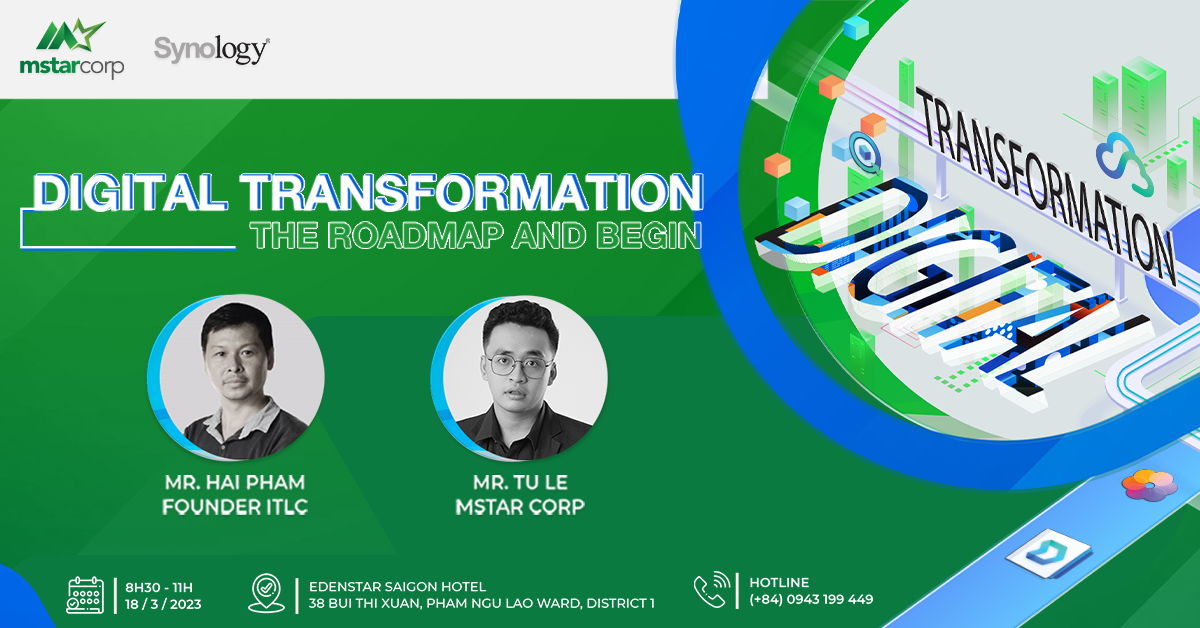 mstarcorp

Synology

DIGITAL TRANSFORMATION
THE ROADMAP AND BEGIN

TRANSFORMATION
DIGITAL

MR. HAI PHAM
FOUNDER ITLC

MR. TU LE
MSTAR CORP

8H30 - 11H
18 / 3 / 2023

EDENSTAR SAIGON HOTEL
38 BUI THI XUAN, PHAM NGU LAO WARD, DISTRICT 1

HOTLINE
(+84) 0943 199 449